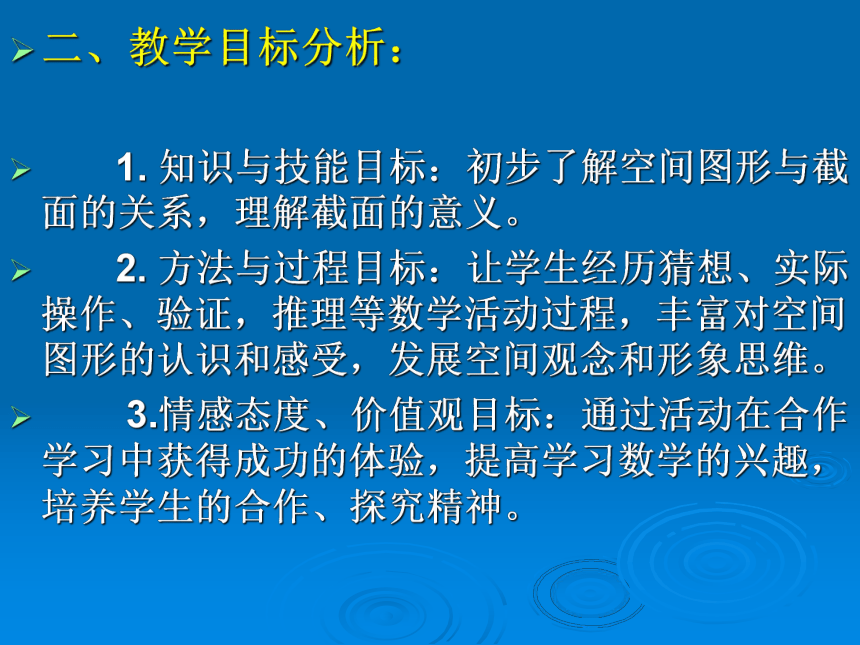 二、教学目标分析：

1. 知识与技能目标：初步了解空间图形与截面的关系，理解截面的意义。

2. 方法与过程目标：让学生经历猜想、实际操作、验证，推理等数学活动过程，丰富对空间图形的认识和感受，发展空间观念和形象思维。

3.情感态度、价值观目标：通过活动在合作学习中获得成功的体验，提高学习数学的兴趣，培养学生的合作、探究精神。